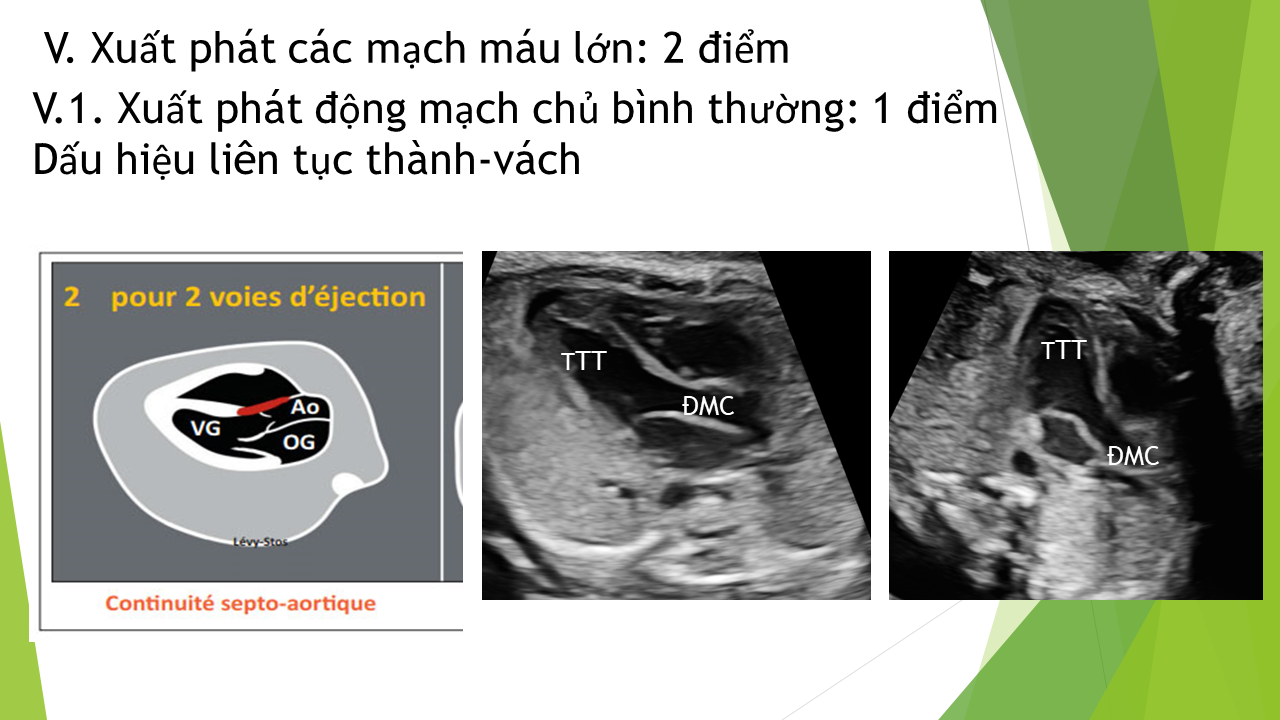 V. Xuất phát các mạch máu lớn: 2 điểm

V.1. Xuất phát động mạch chủ bình thường: 1 điểm
Dấu hiệu liên tục thành-vách

2 pour 2 voies d'éjection

VG

Ao

OG

Lévy-Stos

Continuité septo-aortique

TTT

ĐMC

TTT

ĐMC